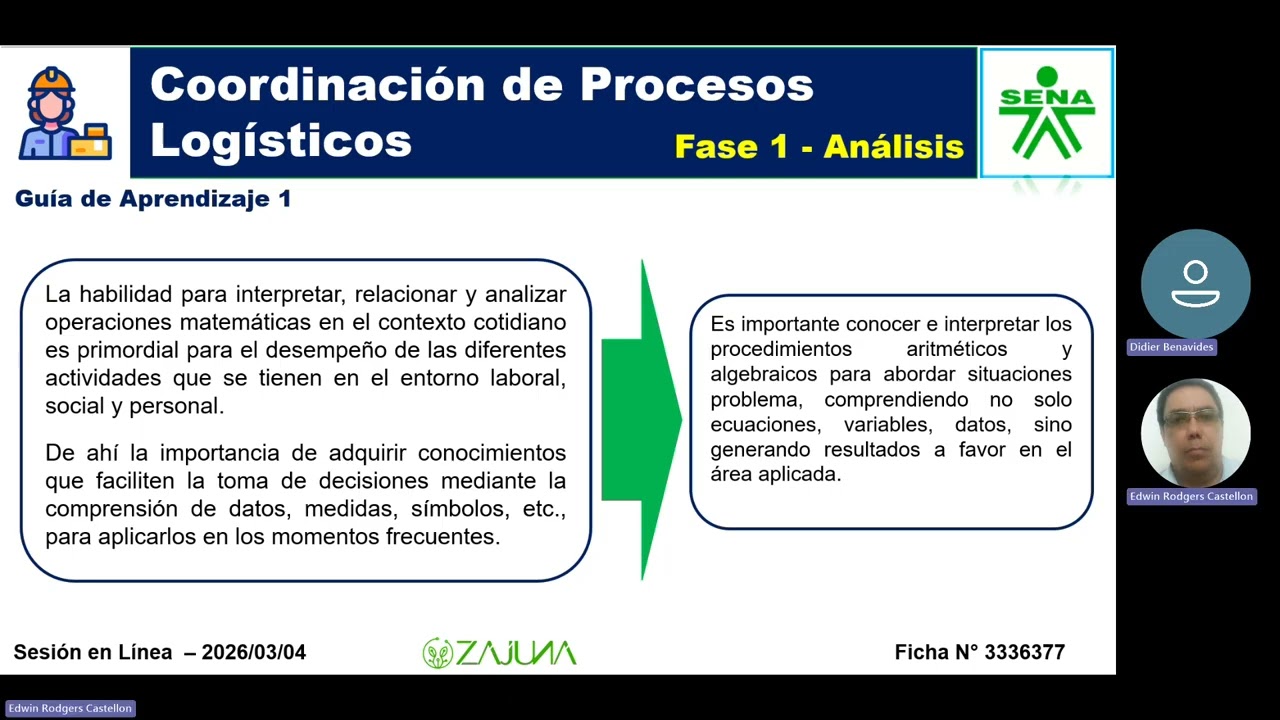 Coordinación de Procesos Logísticos

Fase 1 - Análisis

SENA

Guía de Aprendizaje 1

La habilidad para interpretar, relacionar y analizar operaciones matemáticas en el contexto cotidiano es primordial para el desempeño de las diferentes actividades que se tienen en el entorno laboral, social y personal.

De ahí la importancia de adquirir conocimientos que faciliten la toma de decisiones mediante la comprensión de datos, medidas, símbolos, etc., para aplicarlos en los momentos frecuentes.

Es importante conocer e interpretar los procedimientos aritméticos y algebraicos para abordar situaciones problema, comprendiendo no solo ecuaciones, variables, datos, sino generando resultados a favor en el área aplicada.

Didier Benavides

Edwin Rodgers Castellon

Sesión en Línea – 2026/03/04

ZAJUNA

Ficha N° 3336377

Edwin Rodgers Castellon